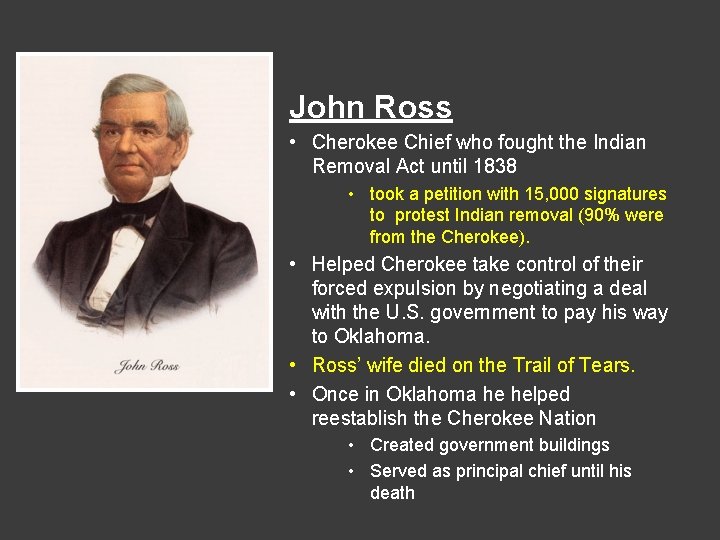 John Ross

John Ross

• Cherokee Chief who fought the Indian Removal Act until 1838
  • took a petition with 15,000 signatures to protest Indian removal (90% were from the Cherokee).
• Helped Cherokee take control of their forced expulsion by negotiating a deal with the U.S. government to pay his way to Oklahoma.
• Ross' wife died on the Trail of Tears.
• Once in Oklahoma he helped reestablish the Cherokee Nation
  • Created government buildings
  • Served as principal chief until his death